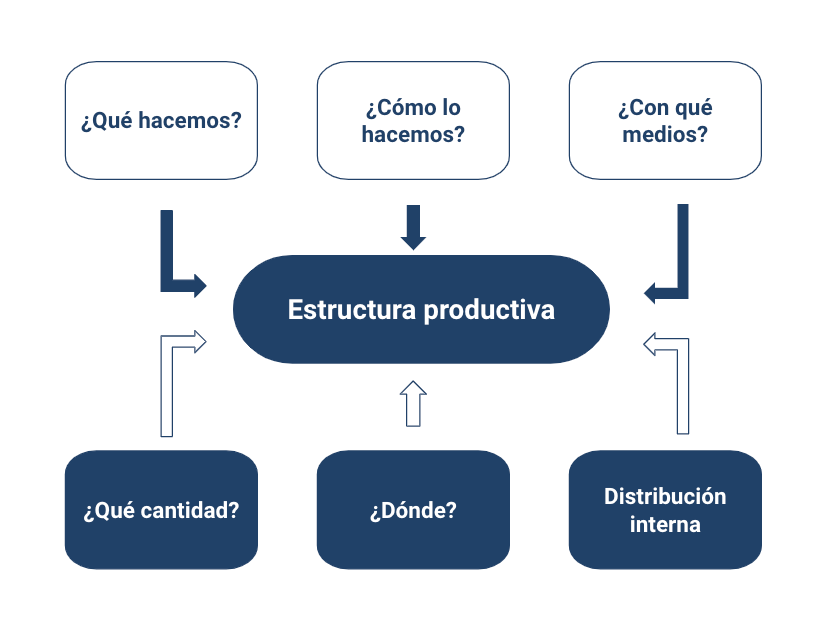 ¿Qué hacemos?

¿Cómo lo hacemos?

¿Con qué medios?

Estructura productiva

¿Qué cantidad?

¿Dónde?

Distribución interna